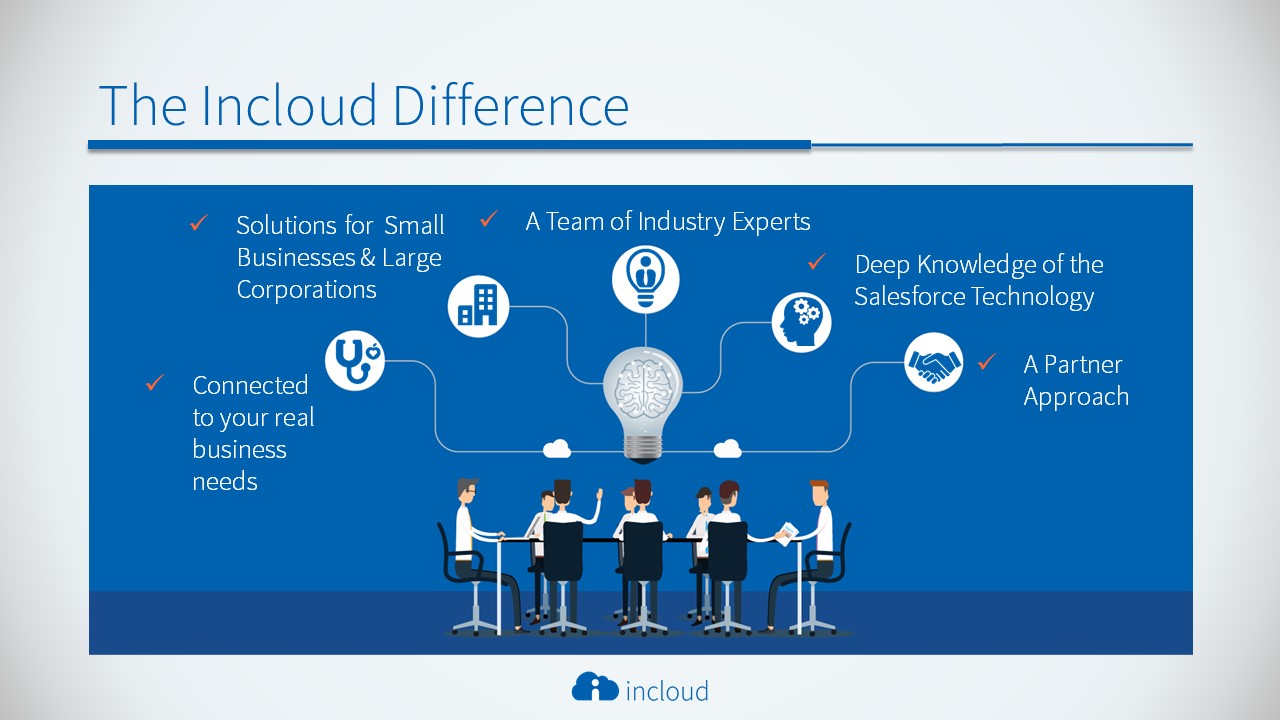 The Incloud Difference

✓ Solutions for Small Businesses & Large Corporations

✓ A Team of Industry Experts

✓ Deep Knowledge of the Salesforce Technology

✓ Connected to your real business needs

✓ A Partner Approach

incloud